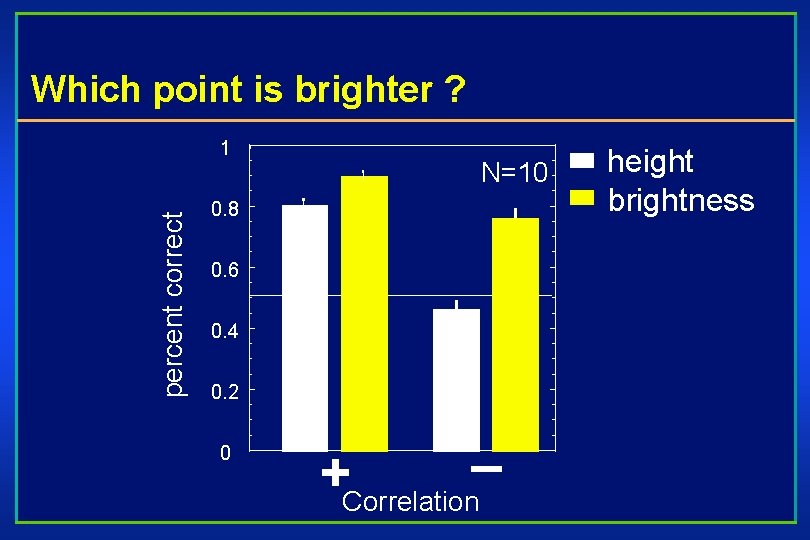 Which point is brighter ?

percent correct

1
0.8
0.6
0.4
0.2
0

N=10

height
brightness

+
−
Correlation